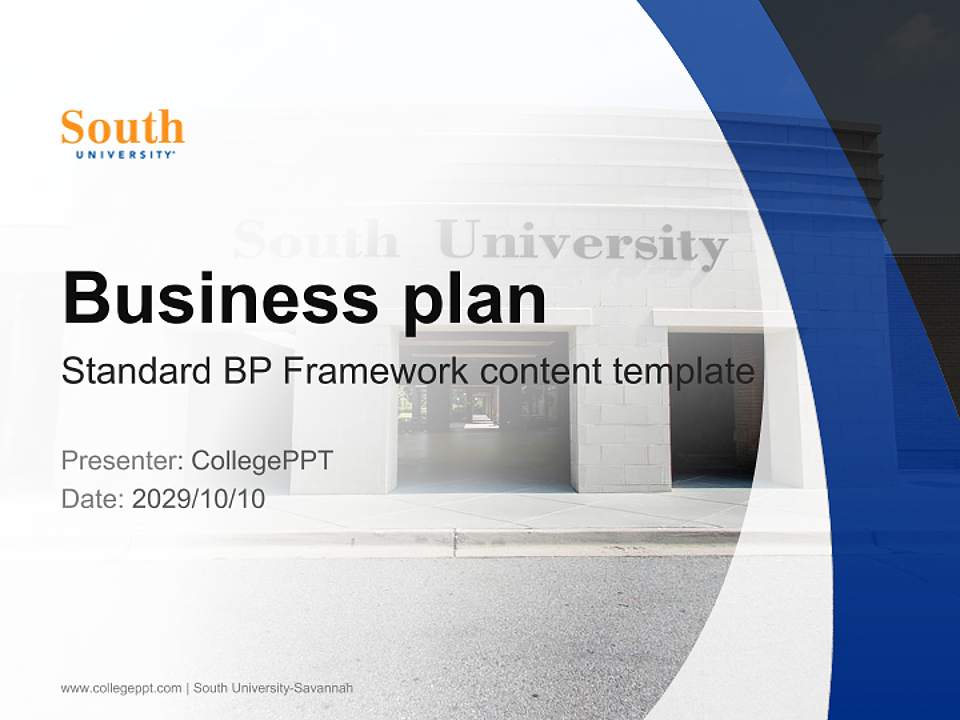 South
UNIVERSITY

South University

Business plan

Standard BP Framework content template

Presenter: CollegePPT
Date: 2029/10/10

www.collegeppt.com | South University-Savannah